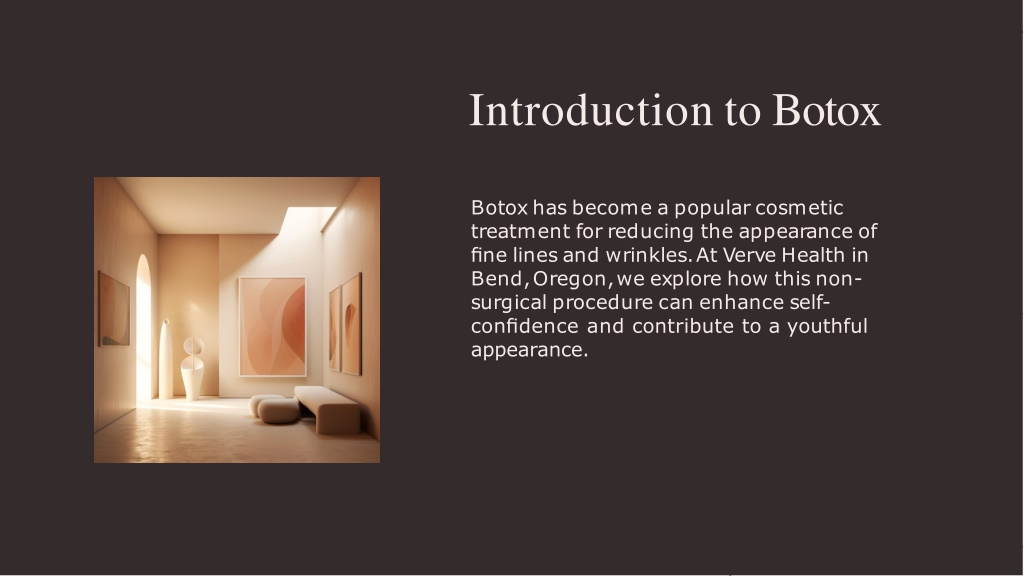 Introduction to Botox

Botox has become a popular cosmetic treatment for reducing the appearance of fine lines and wrinkles. At Verve Health in Bend, Oregon, we explore how this non-surgical procedure can enhance self-confidence and contribute to a youthful appearance.